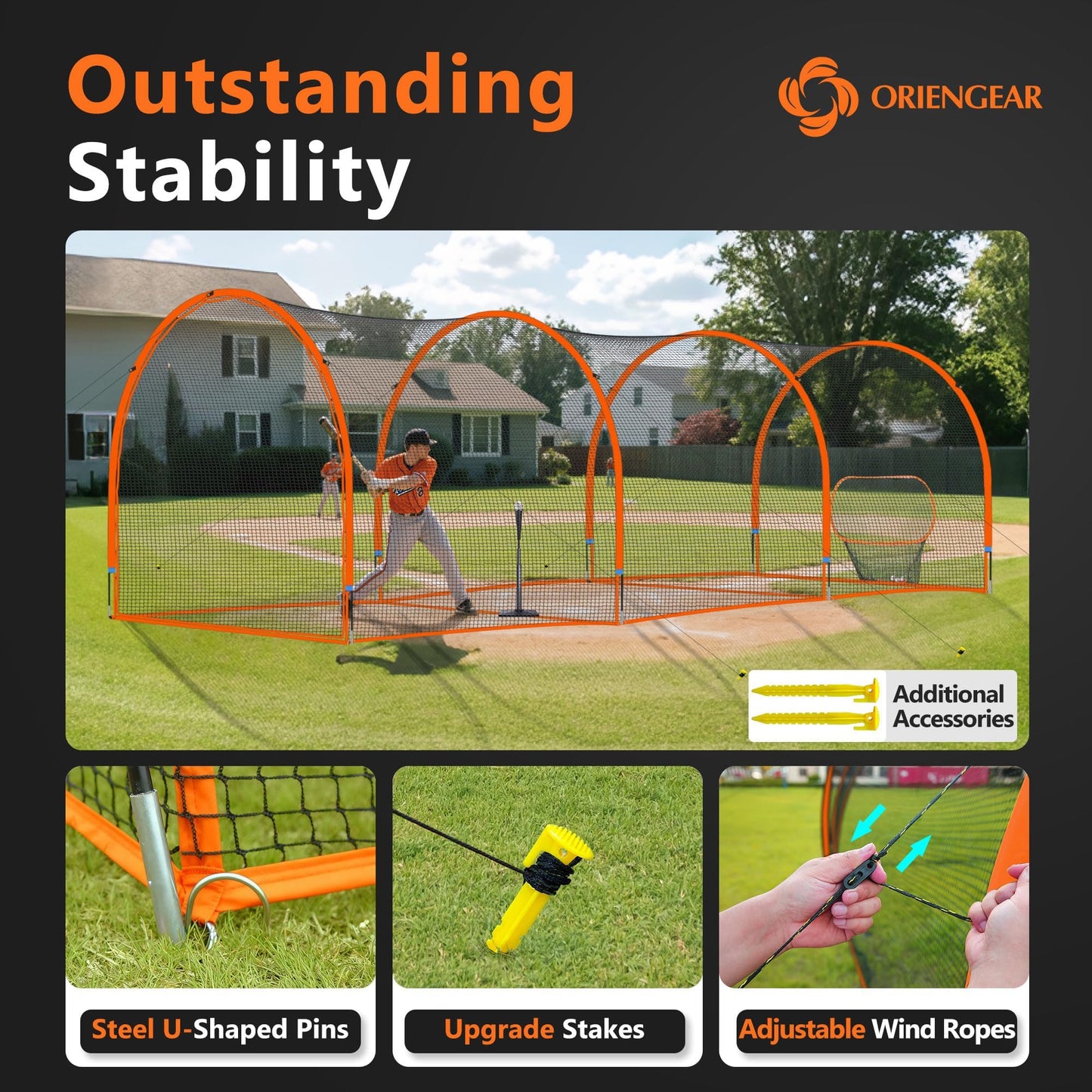 Outstanding Stability

ORIENGEAR

Additional Accessories

Steel U-Shaped Pins

Upgrade Stakes

Adjustable Wind Ropes